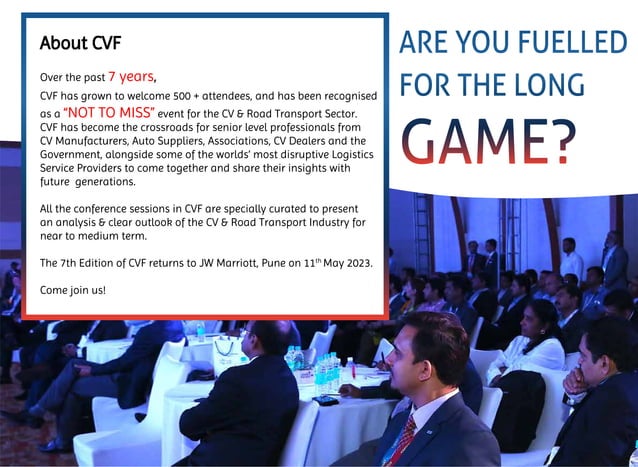 About CVF

Over the past 7 years,
CVF has grown to welcome 500 + attendees, and has been recognised as a "NOT TO MISS" event for the CV & Road Transport Sector. CVF has become the crossroads for senior level professionals from CV Manufacturers, Auto Suppliers, Associations, CV Dealers and the Government, alongside some of the worlds' most disruptive Logistics Service Providers to come together and share their insights with future generations.

All the conference sessions in CVF are specially curated to present an analysis & clear outlook of the CV & Road Transport Industry for near to medium term.

The 7th Edition of CVF returns to JW Marriott, Pune on 11$^{th}$ May 2023.

Come join us!

ARE YOU FUELLED FOR THE LONG GAME?